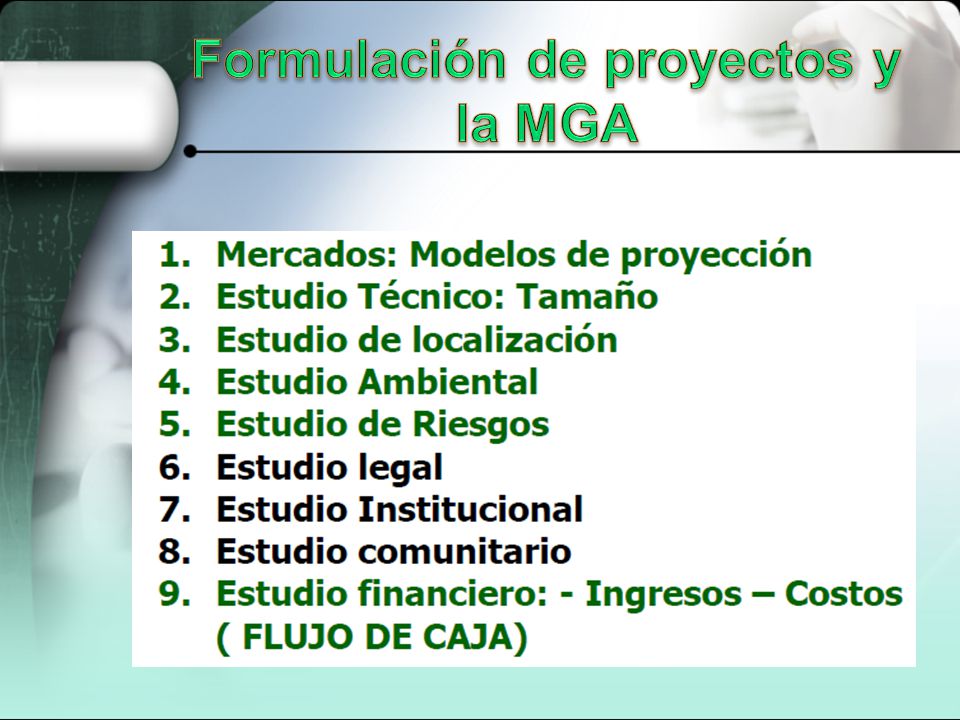 Formulación de proyectos y la MGA

1. Mercados: Modelos de proyección
2. Estudio Técnico: Tamaño
3. Estudio de localización
4. Estudio Ambiental
5. Estudio de Riesgos
6. Estudio legal
7. Estudio Institucional
8. Estudio comunitario
9. Estudio financiero: - Ingresos – Costos ( FLUJO DE CAJA)